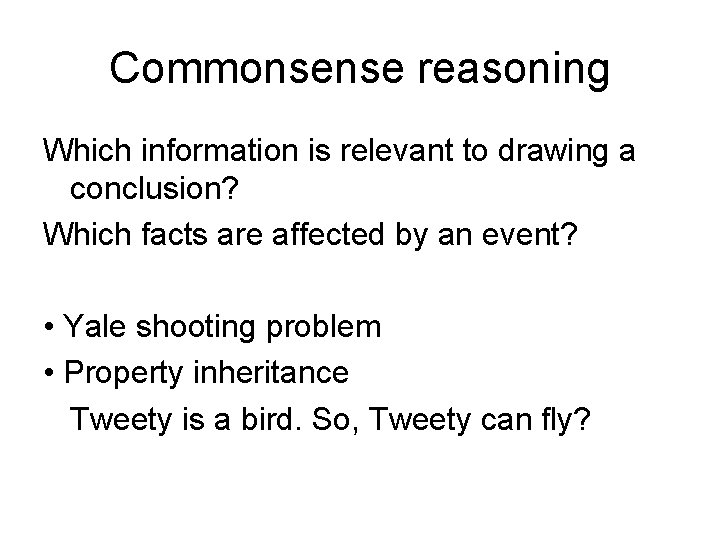 Commonsense reasoning

Which information is relevant to drawing a conclusion?

Which facts are affected by an event?

• Yale shooting problem

• Property inheritance

Tweety is a bird. So, Tweety can fly?